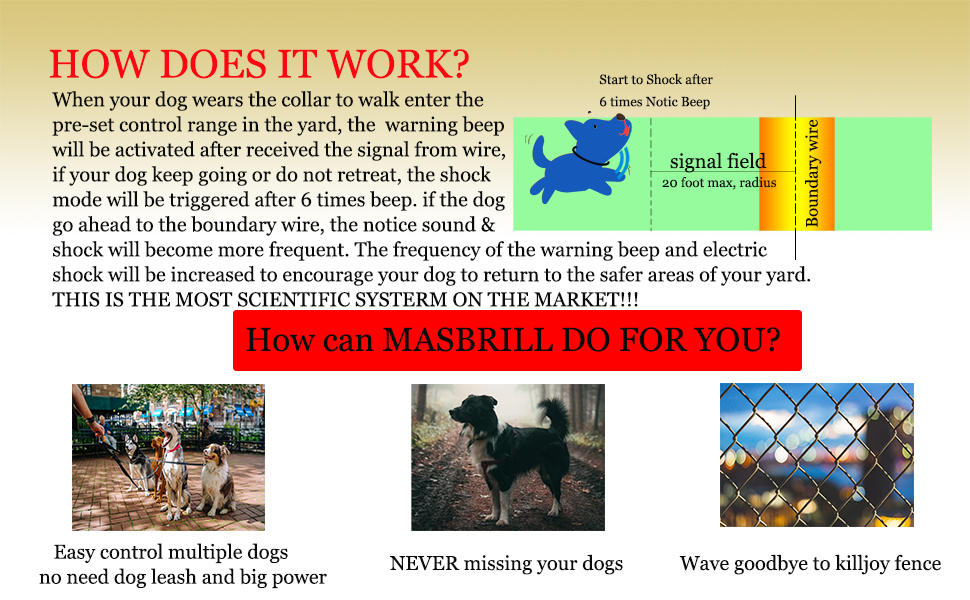 HOW DOES IT WORK?

When your dog wears the collar to walk enter the pre-set control range in the yard, the warning beep will be activated after received the signal from wire, if your dog keep going or do not retreat, the shock mode will be triggered after 6 times beep. if the dog go ahead to the boundary wire, the notice sound & shock will become more frequent. The frequency of the warning beep and electric shock will be increased to encourage your dog to return to the safer areas of your yard. THIS IS THE MOST SCIENTIFIC SYSTERM ON THE MARKET!!!

Start to Shock after
6 times Notic Beep

signal field
20 foot max, radius

Boundary wire

How can MASBRILL DO FOR YOU?

Easy control multiple dogs
no need dog leash and big power

NEVER missing your dogs

Wave goodbye to killjoy fence